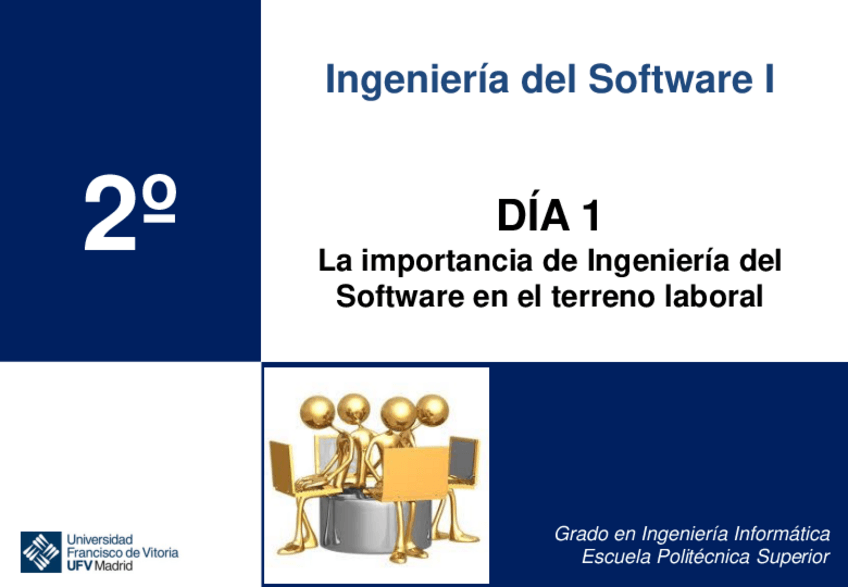 Ingeniería del Software I

2º

DÍA 1

La importancia de Ingeniería del Software en el terreno laboral

Universidad Francisco de Vitoria UFV Madrid

Grado en Ingeniería Informática
Escuela Politécnica Superior